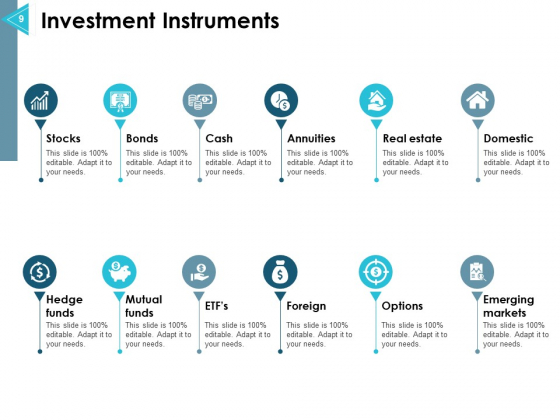 9

Investment Instruments

Stocks
This slide is 100% editable. Adapt it to your needs.

Bonds
This slide is 100% editable. Adapt it to your needs.

Cash
This slide is 100% editable. Adapt it to your needs.

Annuities
This slide is 100% editable. Adapt it to your needs.

Real estate
This slide is 100% editable. Adapt it to your needs.

Domestic
This slide is 100% editable. Adapt it to your needs.

Hedge funds
This slide is 100% editable. Adapt it to your needs.

Mutual funds
This slide is 100% editable. Adapt it to your needs.

ETF's
This slide is 100% editable. Adapt it to your needs.

Foreign
This slide is 100% editable. Adapt it to your needs.

Options
This slide is 100% editable. Adapt it to your needs.

Emerging markets
This slide is 100% editable. Adapt it to your needs.